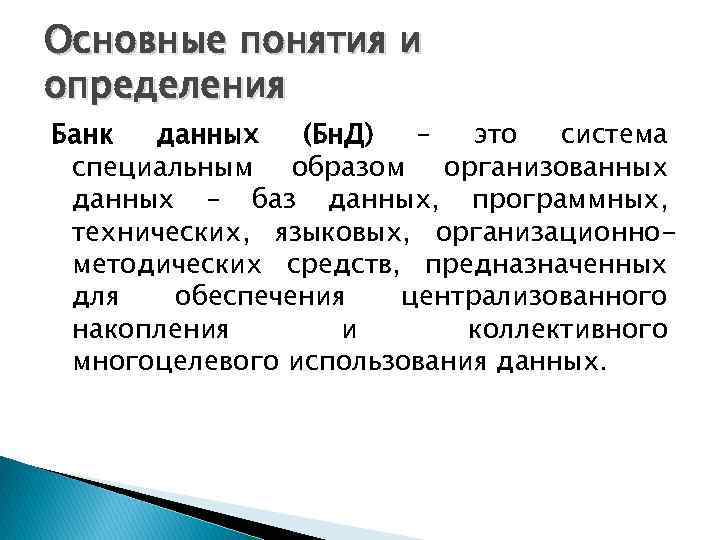 Основные понятия и определения

Банк данных (БнД) – это система специальным образом организованных данных – баз данных, программных, технических, языковых, организационно-методических средств, предназначенных для обеспечения централизованного накопления и коллективного многоцелевого использования данных.